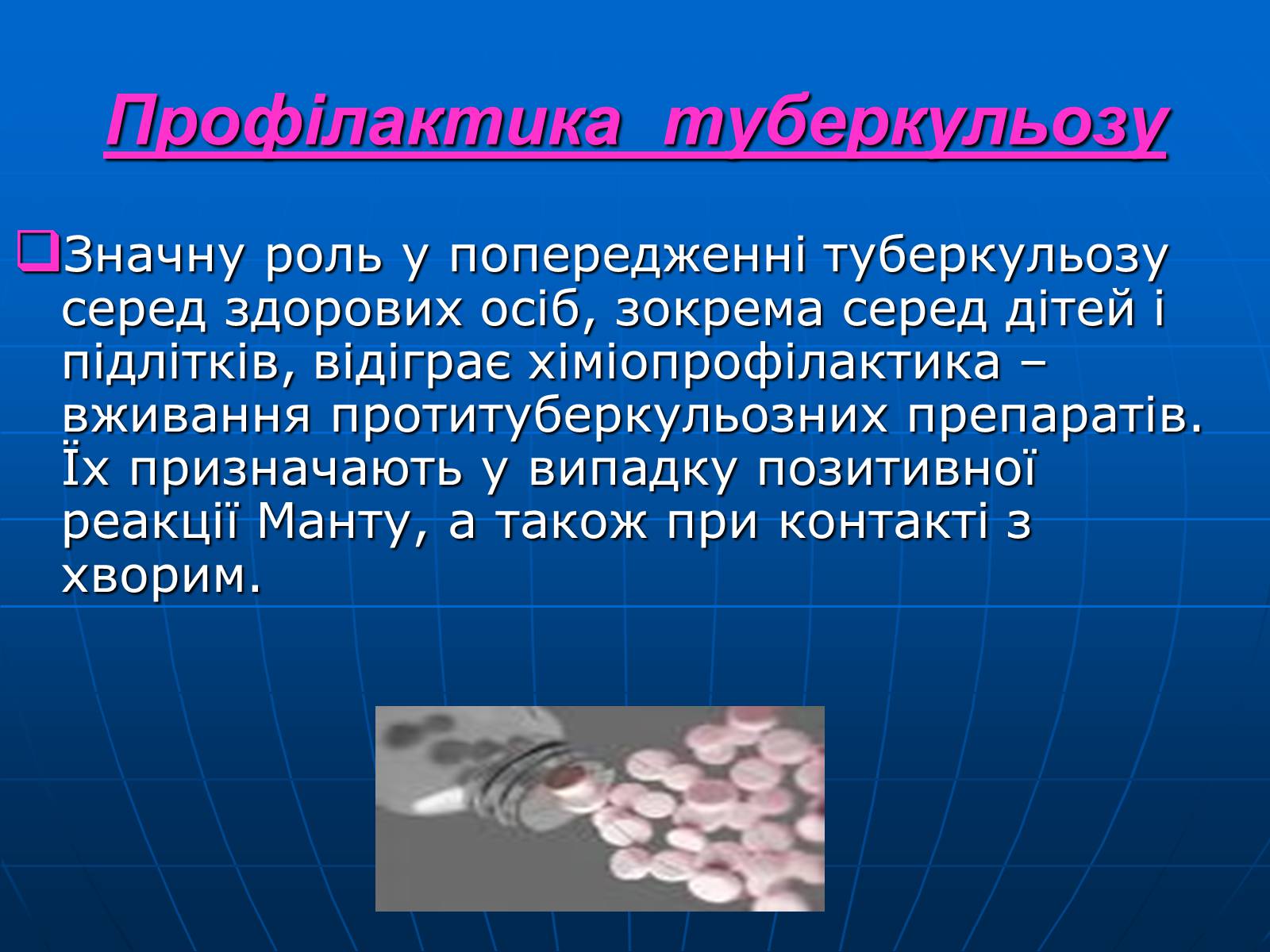 Профілактика туберкульозу

Значну роль у попередженні туберкульозу серед здорових осіб, зокрема серед дітей і підлітків, відіграє хіміопрофілактика – вживання протитуберкульозних препаратів. Їх призначають у випадку позитивної реакції Манту, а також при контакті з хворим.